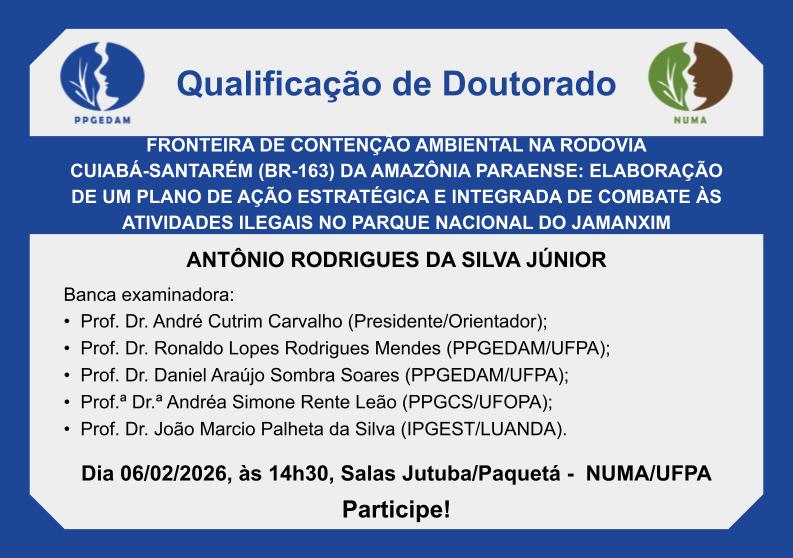 PPGEDAM

Qualificação de Doutorado

NUMA

FRONTEIRA DE CONTENÇÃO AMBIENTAL NA RODOVIA CUIABÁ-SANTARÉM (BR-163) DA AMAZÔNIA PARAENSE: ELABORAÇÃO DE UM PLANO DE AÇÃO ESTRATÉGICA E INTEGRADA DE COMBATE ÀS ATIVIDADES ILEGAIS NO PARQUE NACIONAL DO JAMANXIM

ANTÔNIO RODRIGUES DA SILVA JÚNIOR

Banca examinadora:
• Prof. Dr. André Cutrim Carvalho (Presidente/Orientador);
• Prof. Dr. Ronaldo Lopes Rodrigues Mendes (PPGEDAM/UFPA);
• Prof. Dr. Daniel Araújo Sombra Soares (PPGEDAM/UFPA);
• Prof.ª Dr.ª Andréa Simone Rente Leão (PPGCS/UFOPA);
• Prof. Dr. João Marcio Palheta da Silva (IPGEST/LUANDA).

Dia 06/02/2026, às 14h30, Salas Jutuba/Paquetá - NUMA/UFPA

Participe!